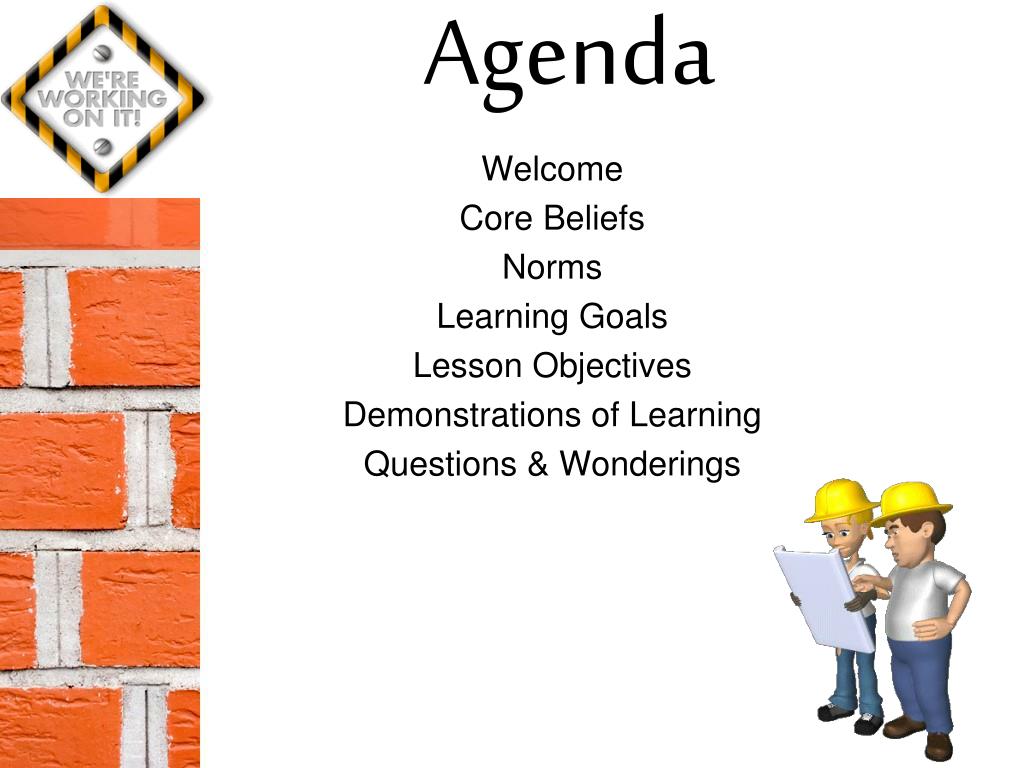 WE'RE WORKING ON IT!

Agenda

Welcome
Core Beliefs
Norms
Learning Goals
Lesson Objectives
Demonstrations of Learning
Questions & Wonderings